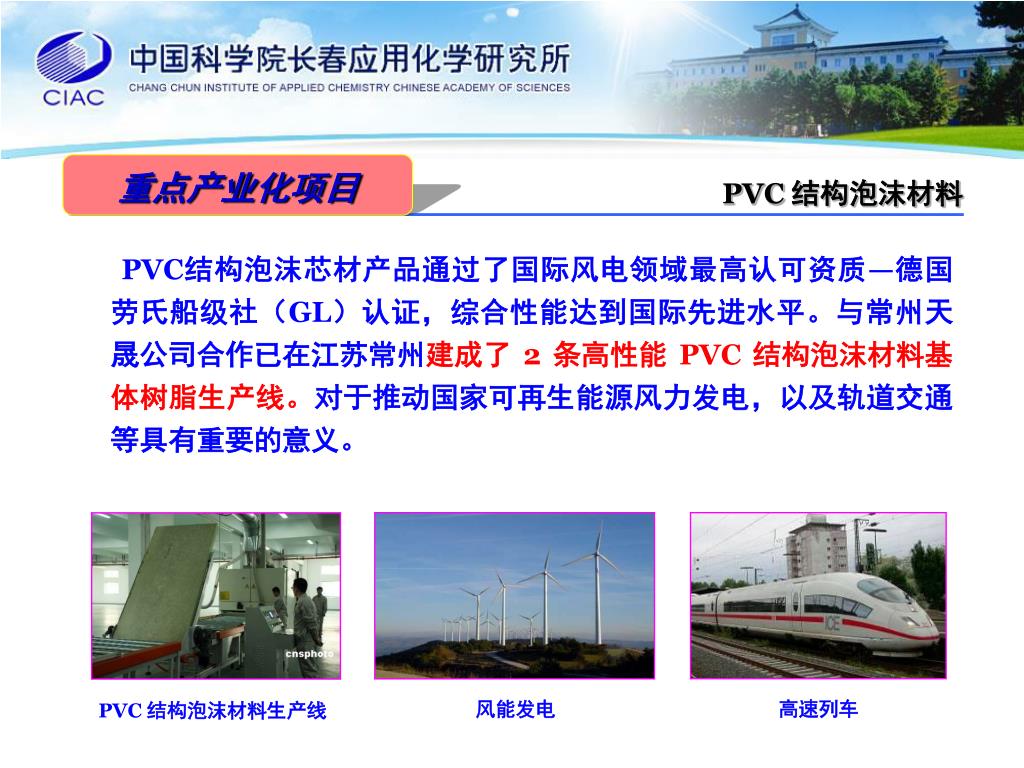 CIAC

中国科学院长春应用化学研究所
CHANG CHUN INSTITUTE OF APPLIED CHEMISTRY CHINESE ACADEMY OF SCIENCES

重点产业化项目

PVC 结构泡沫材料

PVC结构泡沫芯材产品通过了国际风电领域最高认可资质—德国劳氏船级社（GL）认证，综合性能达到国际先进水平。与常州天晟公司合作已在江苏常州建成了 2 条高性能 PVC 结构泡沫材料基体树脂生产线。对于推动国家可再生能源风力发电，以及轨道交通等具有重要的意义。

cnsphoto

ICE

PVC 结构泡沫材料生产线

风能发电

高速列车